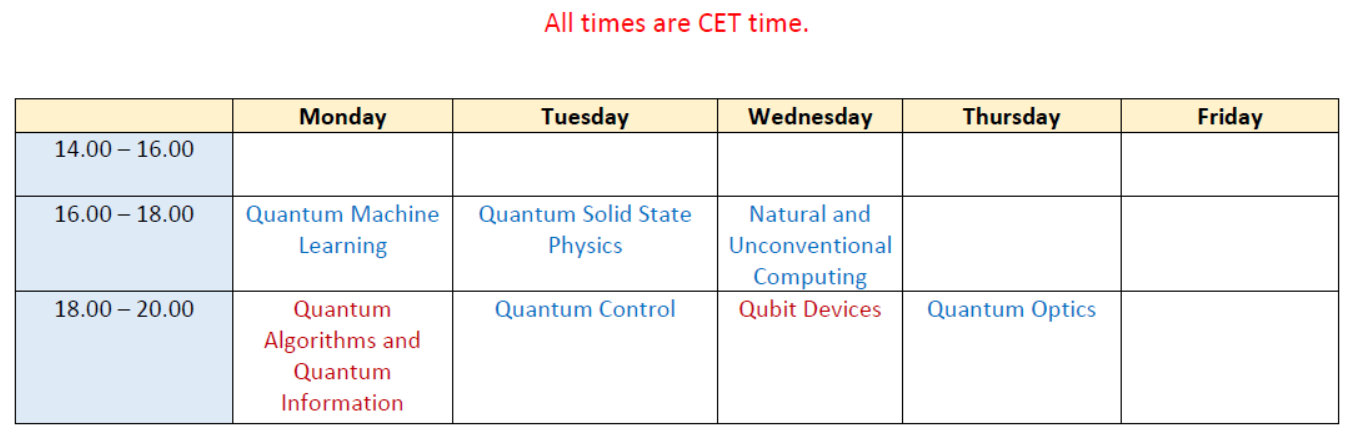 All times are CET time.

|  | Monday | Tuesday | Wednesday | Thursday | Friday |
|---|---|---|---|---|---|
| 14.00 – 16.00 |  |  |  |  |  |
| 16.00 – 18.00 | Quantum Machine Learning | Quantum Solid State Physics | Natural and Unconventional Computing |  |  |
| 18.00 – 20.00 | Quantum Algorithms and Quantum Information | Quantum Control | Qubit Devices | Quantum Optics |  |